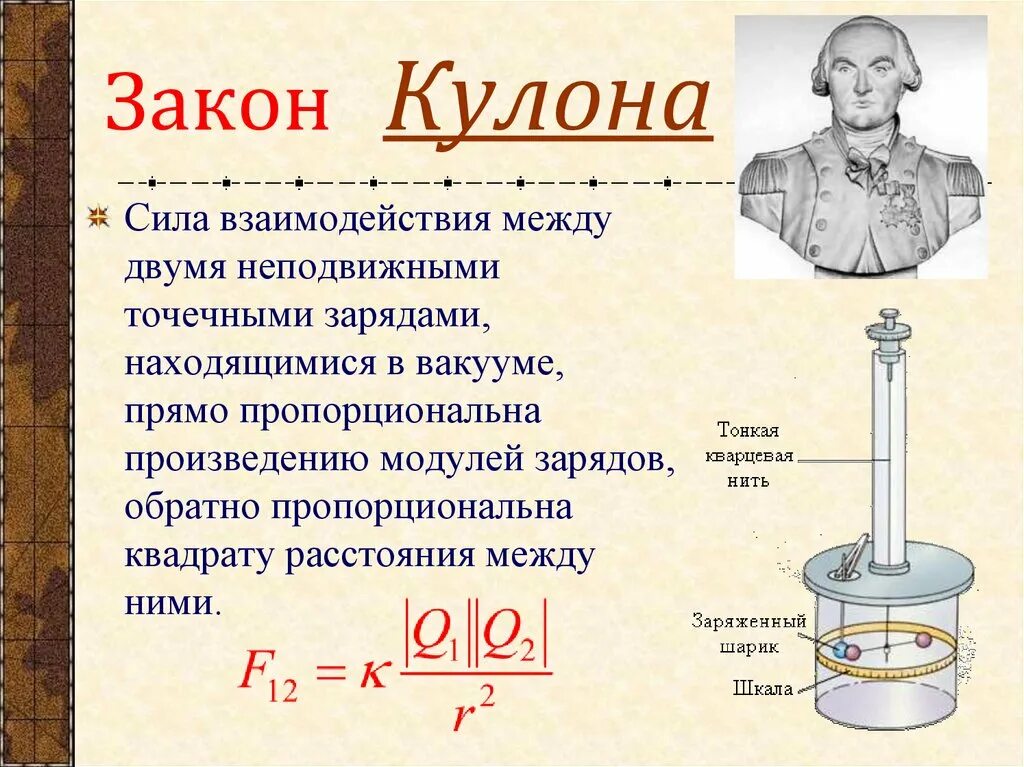 Закон Кулона

Сила взаимодействия между двумя неподвижными точечными зарядами, находящимися в вакууме, прямо пропорциональна произведению модулей зарядов, обратно пропорциональна квадрату расстояния между ними.

$F_{12} = \kappa \frac{|Q_1||Q_2|}{r^2}$

Тонкая кварцевая нить

Заряженный шарик

Шкала